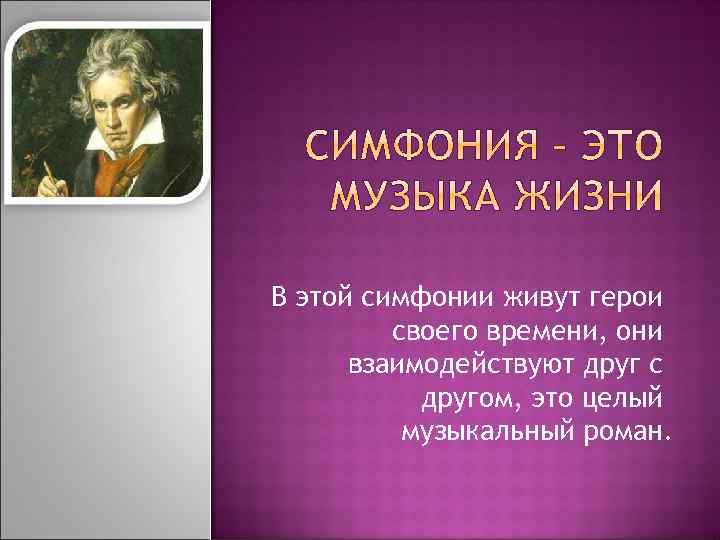 СИМФОНИЯ – ЭТО МУЗЫКА ЖИЗНИ

В этой симфонии живут герои своего времени, они взаимодействуют друг с другом, это целый музыкальный роман.